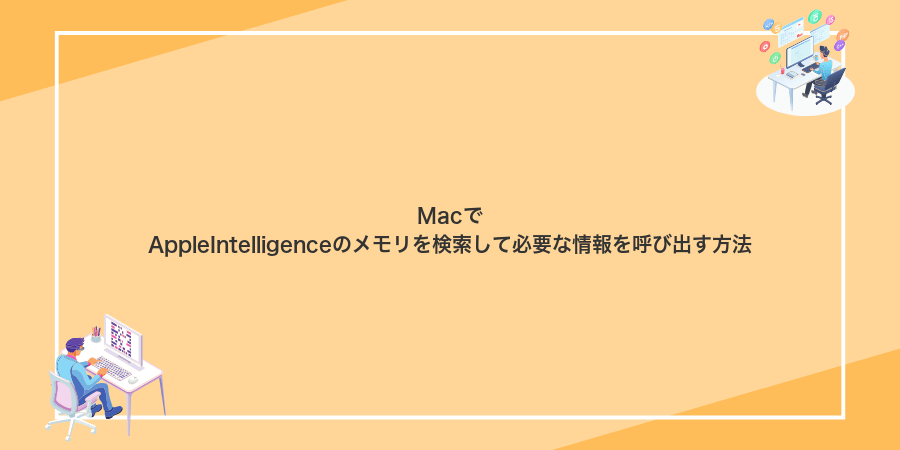 Macで
AppleIntelligenceのメモリを検索して必要な情報を呼び出す方法